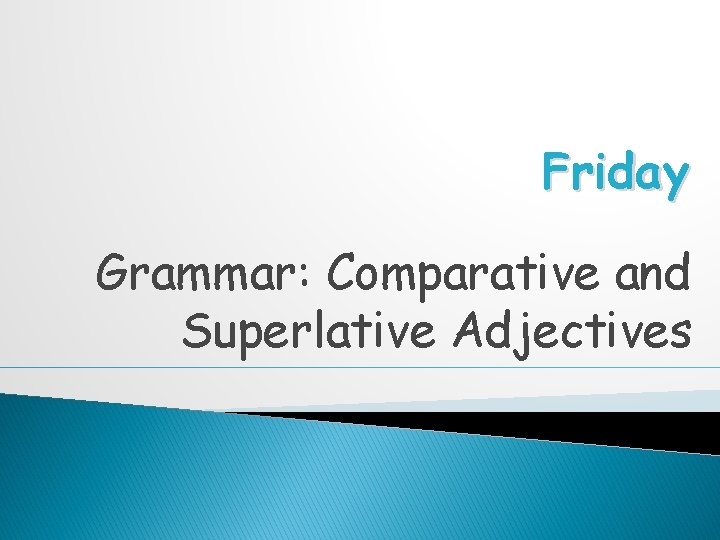 Friday

Grammar: Comparative and Superlative Adjectives